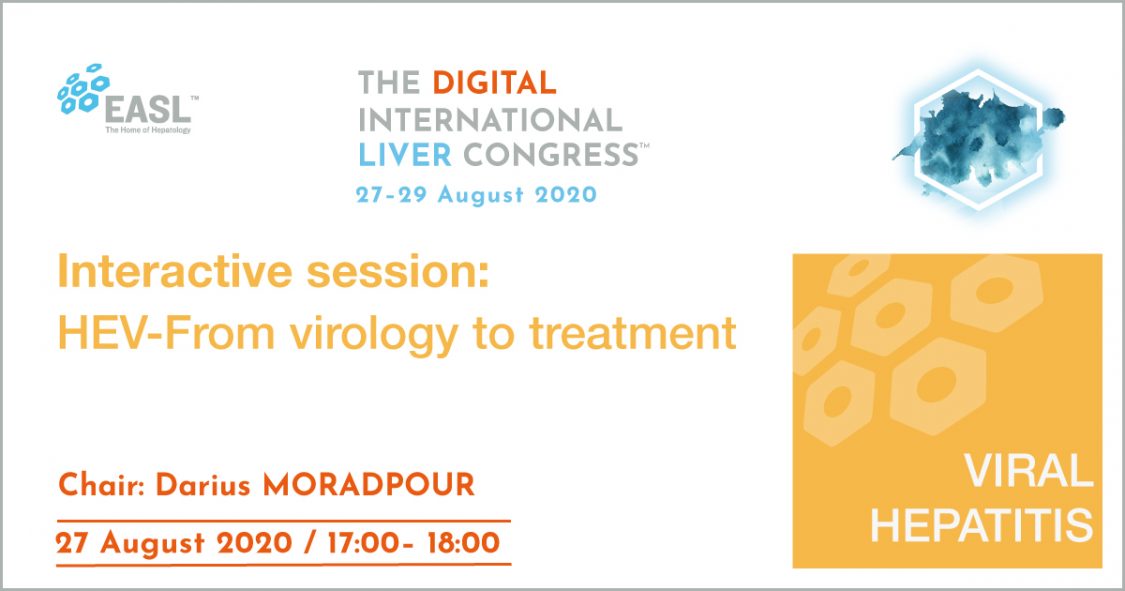 EASL™
The Home of Hepatology

THE DIGITAL INTERNATIONAL LIVER CONGRESS™
27-29 August 2020

Interactive session:
HEV-From virology to treatment

Chair: Darius MORADPOUR

27 August 2020 / 17:00- 18:00

VIRAL HEPATITIS